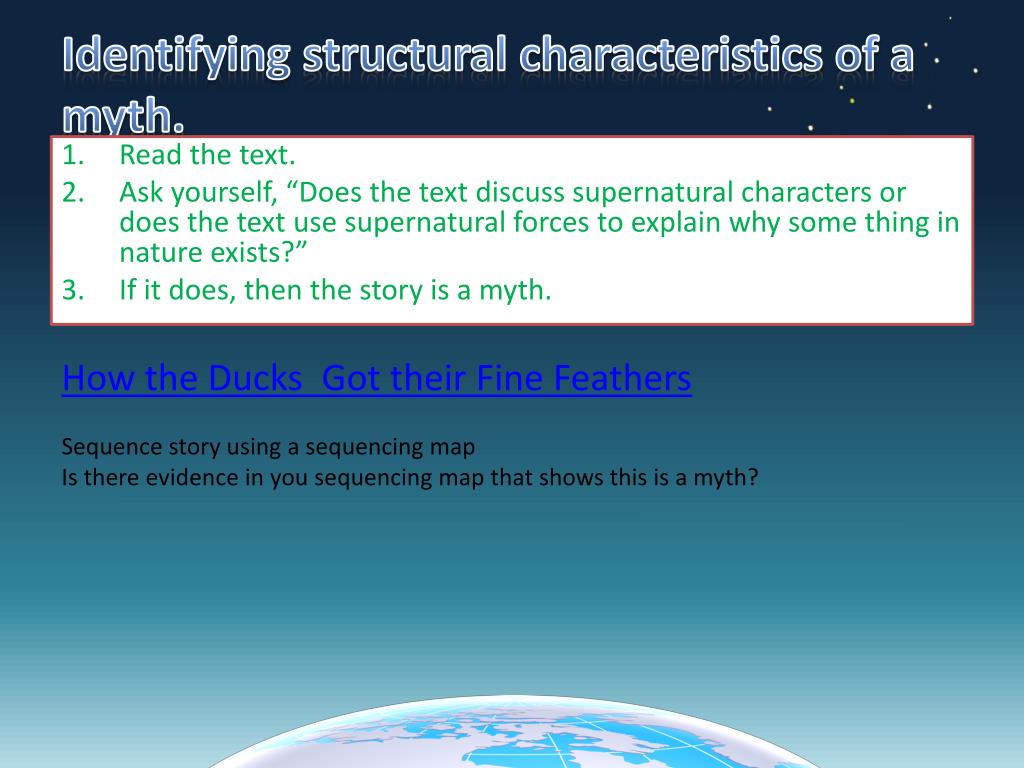 Identifying structural characteristics of a myth.

1. Read the text.
2. Ask yourself, “Does the text discuss supernatural characters or does the text use supernatural forces to explain why some thing in nature exists?”
3. If it does, then the story is a myth.

How the Ducks  Got their Fine Feathers

Sequence story using a sequencing map
Is there evidence in you sequencing map that shows this is a myth?